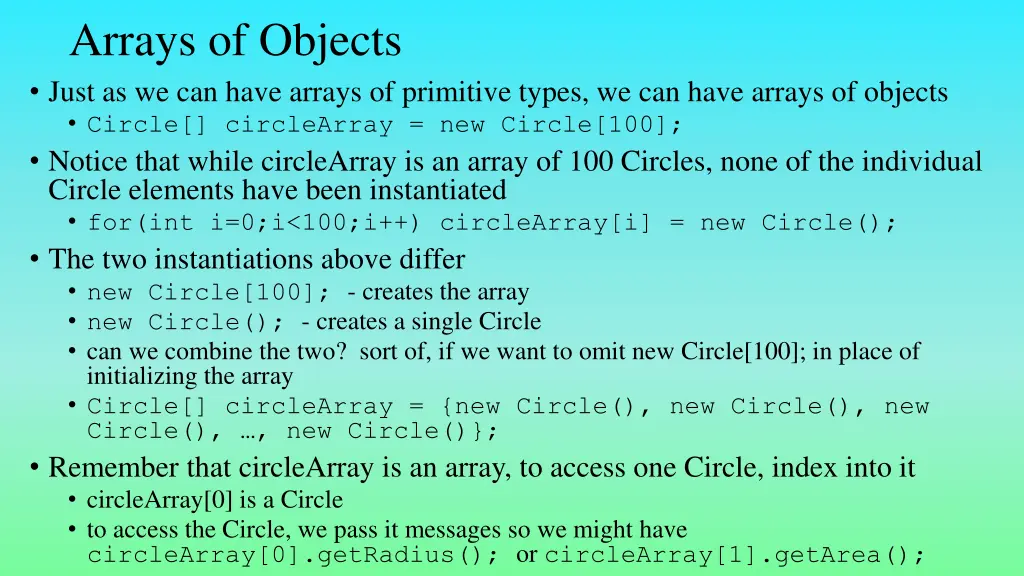 Arrays of Objects

• Just as we can have arrays of primitive types, we can have arrays of objects
  • Circle[] circleArray = new Circle[100];
• Notice that while circleArray is an array of 100 Circles, none of the individual Circle elements have been instantiated
  • for(int i=0;i<100;i++) circleArray[i] = new Circle();
• The two instantiations above differ
  • new Circle[100]; - creates the array
  • new Circle(); - creates a single Circle
  • can we combine the two? sort of, if we want to omit new Circle[100]; in place of initializing the array
  • Circle[] circleArray = {new Circle(), new Circle(), new Circle(), …, new Circle()};
• Remember that circleArray is an array, to access one Circle, index into it
  • circleArray[0] is a Circle
  • to access the Circle, we pass it messages so we might have circleArray[0].getRadius(); or circleArray[1].getArea();